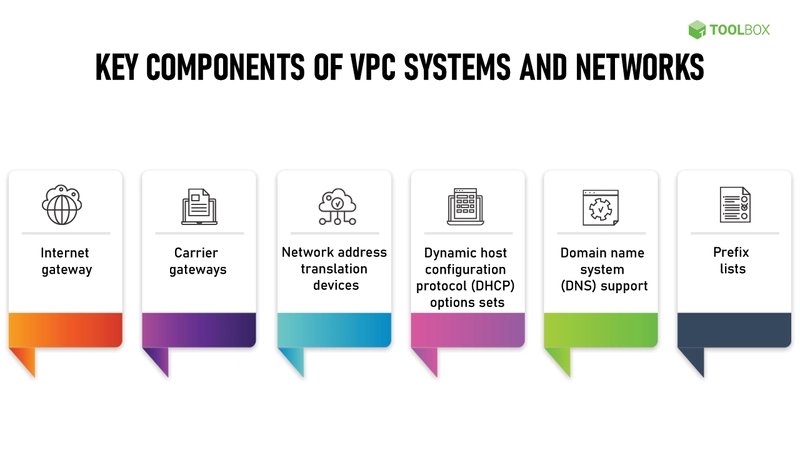 TOOLBOX

KEY COMPONENTS OF VPC SYSTEMS AND NETWORKS

Internet gateway

Carrier gateways

Network address translation devices

Dynamic host configuration protocol (DHCP) options sets

Domain name system (DNS) support

Prefix lists